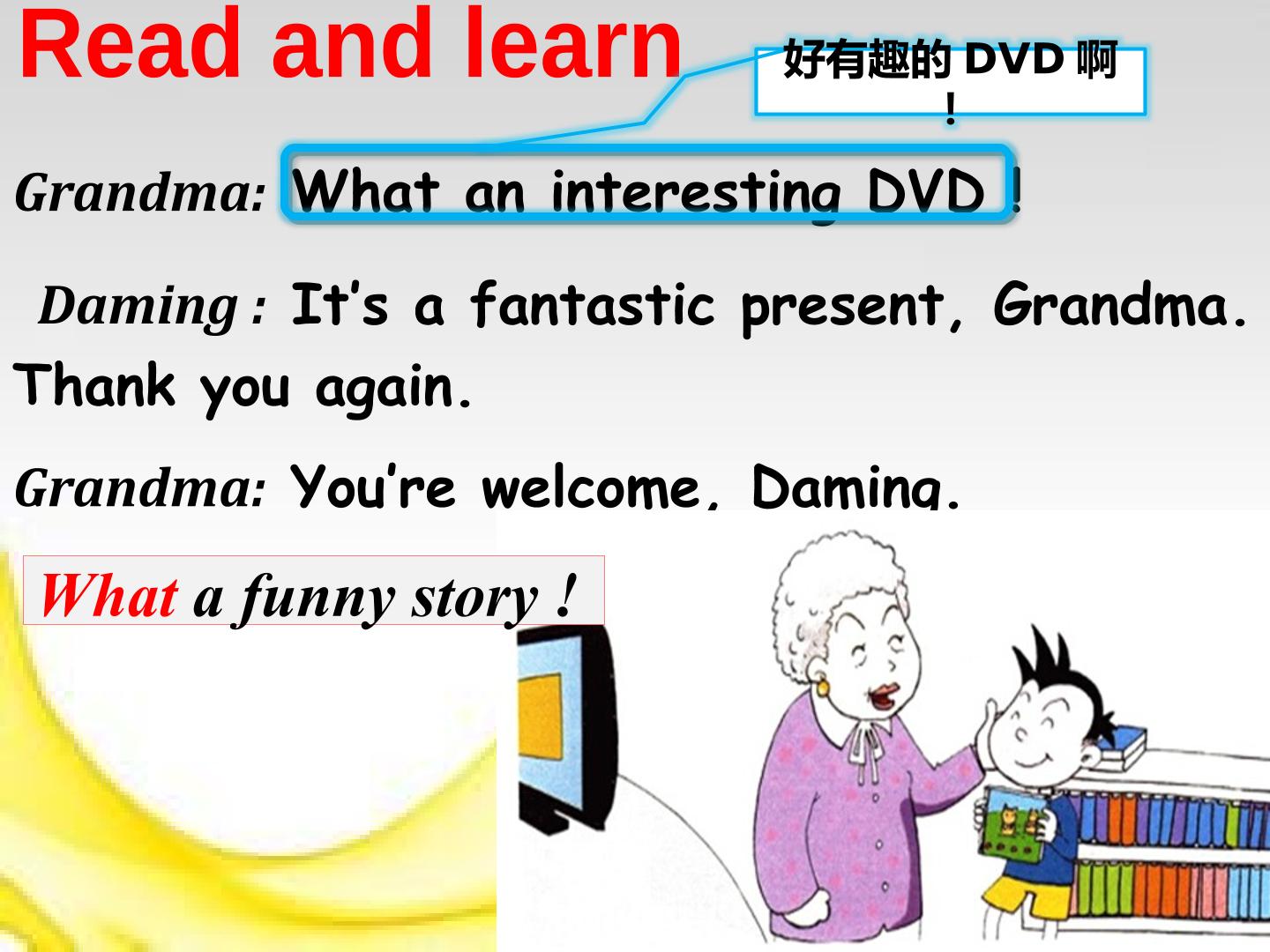 Read and learn

好有趣的DVD啊！

Grandma: What an interesting DVD !

Daming : It's a fantastic present, Grandma. Thank you again.

Grandma: You're welcome, Daming.

What a funny story !